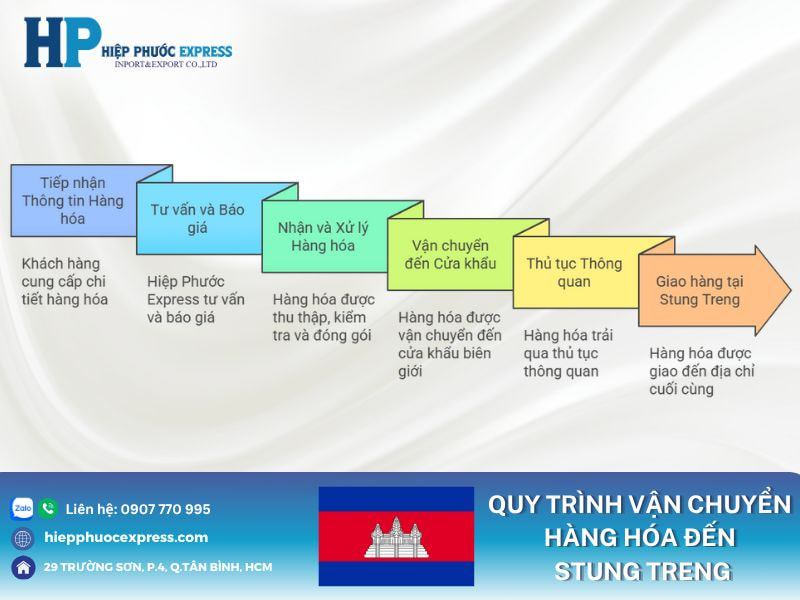 HP HIỆP PHƯỚC EXPRESS
INPORT&EXPORT CO.,LTD

Tiếp nhận Thông tin Hàng hóa

Khách hàng cung cấp chi tiết hàng hóa

Tư vấn và Báo giá

Hiệp Phước Express tư vấn và báo giá

Nhận và Xử lý Hàng hóa

Hàng hóa được thu thập, kiểm tra và đóng gói

Vận chuyển đến Cửa khẩu

Hàng hóa được vận chuyển đến cửa khẩu biên giới

Thủ tục Thông quan

Hàng hóa trải qua thủ tục thông quan

Giao hàng tại Stung Treng

Hàng hóa được giao đến địa chỉ cuối cùng

Zalo Liên hệ: 0907 770 995
hiepphuocexpress.com
29 TRƯỜNG SƠN, P.4, Q.TÂN BÌNH, HCM

QUY TRÌNH VẬN CHUYỂN HÀNG HÓA ĐẾN STUNG TRENG